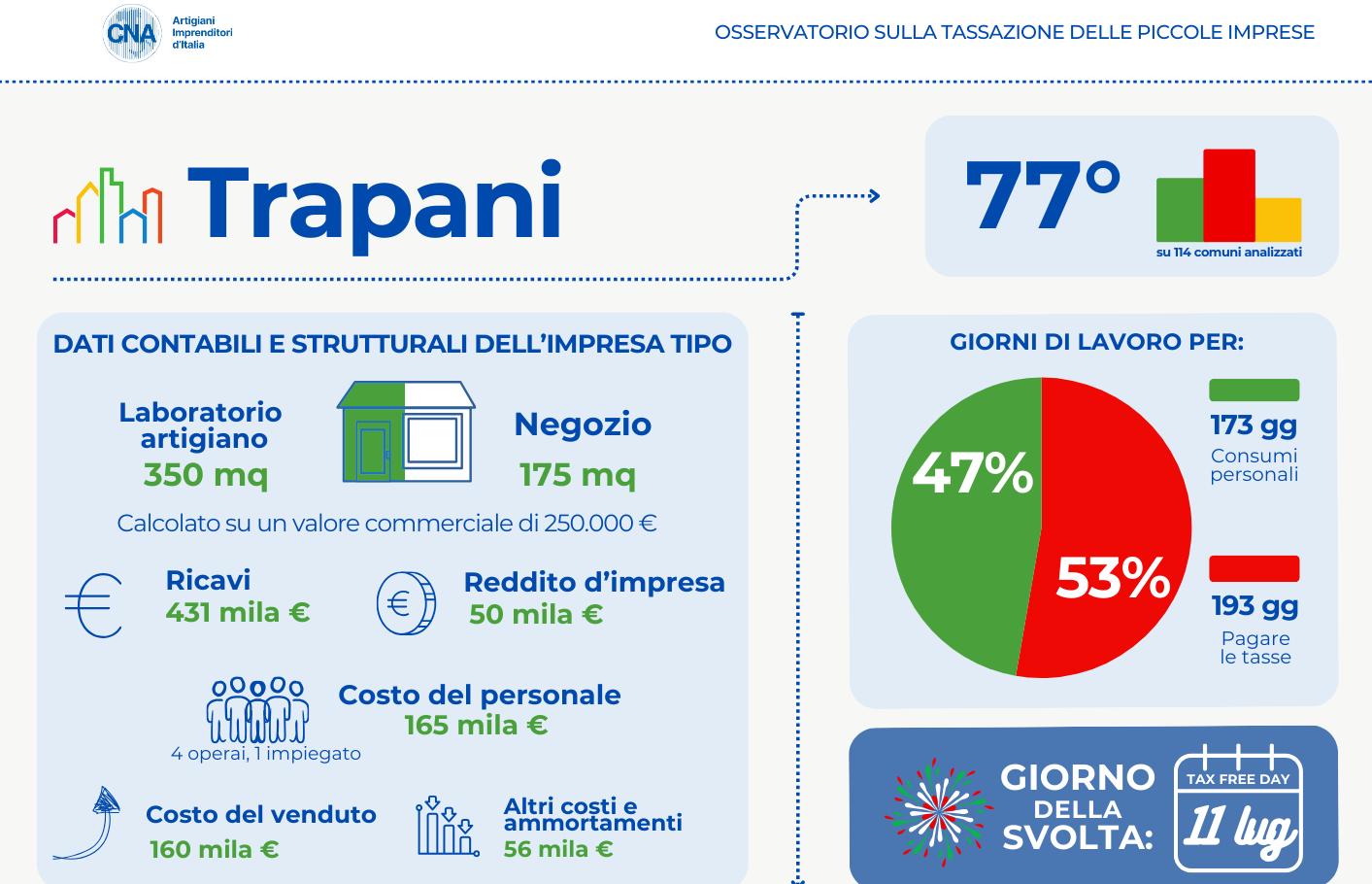 CNA Artigiani Imprenditori d'Italia

OSSERVATORIO SULLA TASSAZIONE DELLE PICCOLE IMPRESE

Trapani

77°
su 114 comuni analizzati

DATI CONTABILI E STRUTTURALI DELL'IMPRESA TIPO

Laboratorio artigiano
350 mq

Negozio
175 mq

Calcolato su un valore commerciale di 250.000 €

Ricavi
431 mila €

Reddito d'impresa
50 mila €

Costo del personale
165 mila €
4 operai, 1 impiegato

Costo del venduto
160 mila €

Altri costi e ammortamenti
56 mila €

GIORNI DI LAVORO PER:

47%
53%

173 gg
Consumi personali

193 gg
Pagare le tasse

GIORNO DELLA SVOLTA:
TAX FREE DAY
11 lug